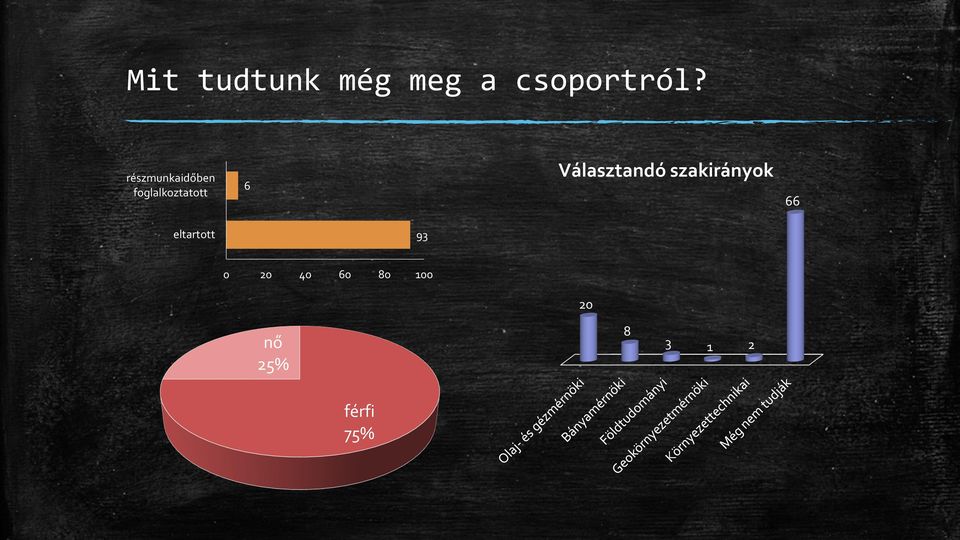 Mit tudtunk még meg a csoportról?

részmunkaidőben foglalkoztatott
6
eltartott
93
0 20 40 60 80 100

nő
25%
férfi
75%

Választandó szakirányok
20
8
3
1
2
66
Olaj- és gézmérnöki
Bányamérnöki
Földtudományi
Geokörnyezetmérnöki
Környezettechnikai
Még nem tudják